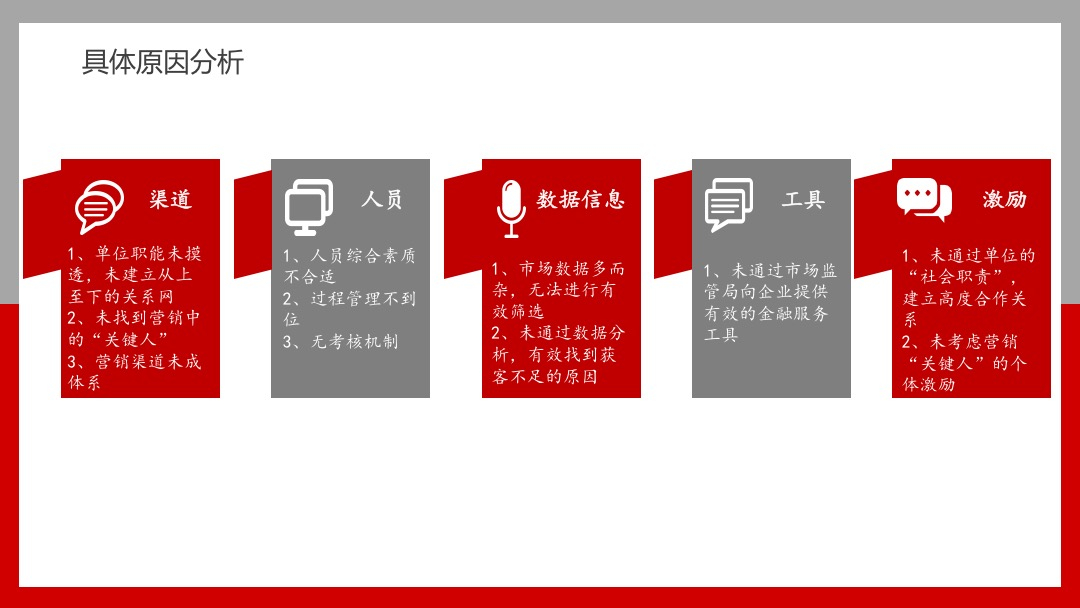 具体原因分析

渠道

1、单位职能未摸透，未建立从上至下的关系网
2、未找到营销中的“关键人”
3、营销渠道未成体系

人员

1、人员综合素质不合适
2、过程管理不到位
3、无考核机制

数据信息

1、市场数据多而杂，无法进行有效筛选
2、未通过数据分析，有效找到获客不足的原因

工具

1、未通过市场监管局向企业提供有效的金融服务工具

激励

1、未通过单位的“社会职责”，建立高度合作关系
2、未考虑营销“关键人”的个体激励